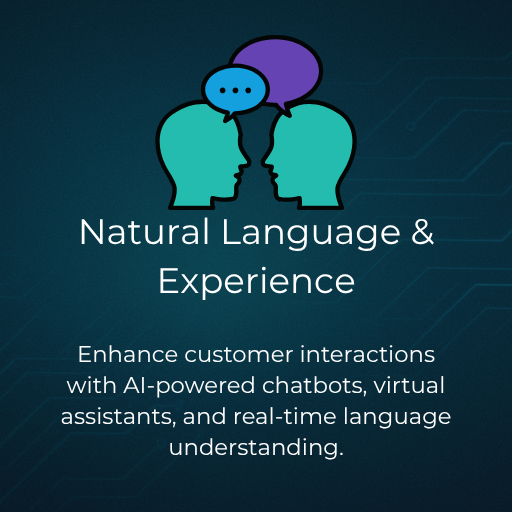 Natural Language & Experience

Enhance customer interactions with AI-powered chatbots, virtual assistants, and real-time language understanding.